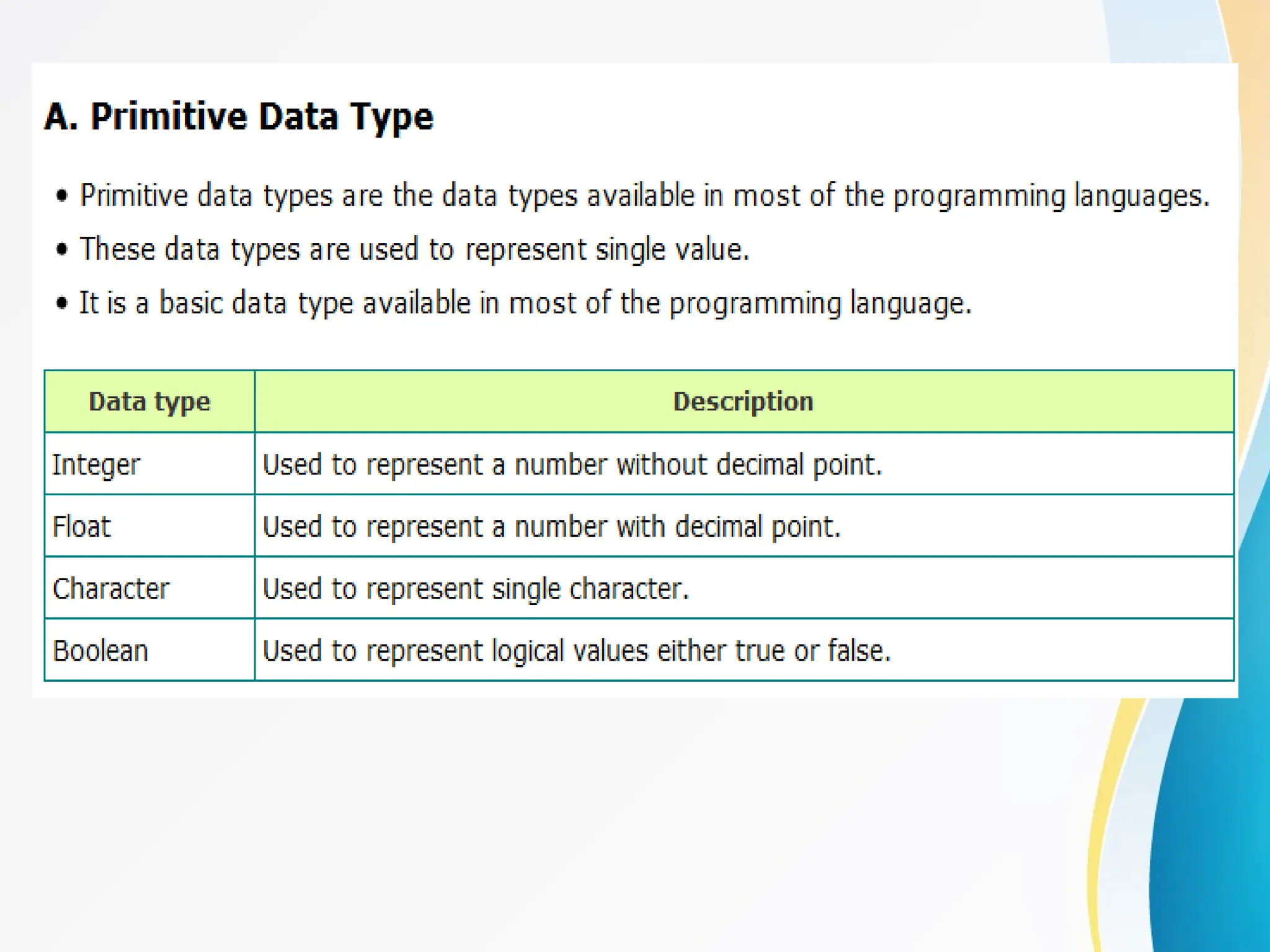 A. Primitive Data Type

• Primitive data types are the data types available in most of the programming languages.

• These data types are used to represent single value.

• It is a basic data type available in most of the programming language.

| Data type | Description |
|---|---|
| Integer | Used to represent a number without decimal point. |
| Float | Used to represent a number with decimal point. |
| Character | Used to represent single character. |
| Boolean | Used to represent logical values either true or false. |